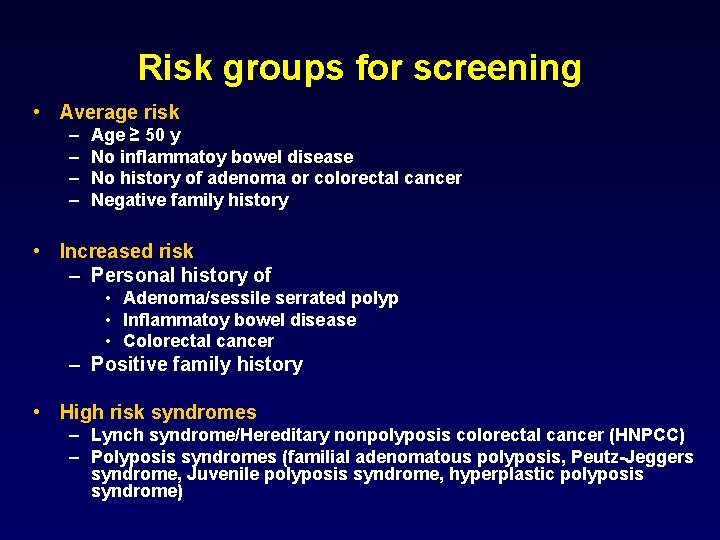 Risk groups for screening

• Average risk
– Age ≥ 50 y
– No inflammatoy bowel disease
– No history of adenoma or colorectal cancer
– Negative family history

• Increased risk
– Personal history of
• Adenoma/sessile serrated polyp
• Inflammatoy bowel disease
• Colorectal cancer
– Positive family history

• High risk syndromes
– Lynch syndrome/Hereditary nonpolyposis colorectal cancer (HNPCC)
– Polyposis syndromes (familial adenomatous polyposis, Peutz-Jeggers syndrome, Juvenile polyposis syndrome, hyperplastic polyposis syndrome)